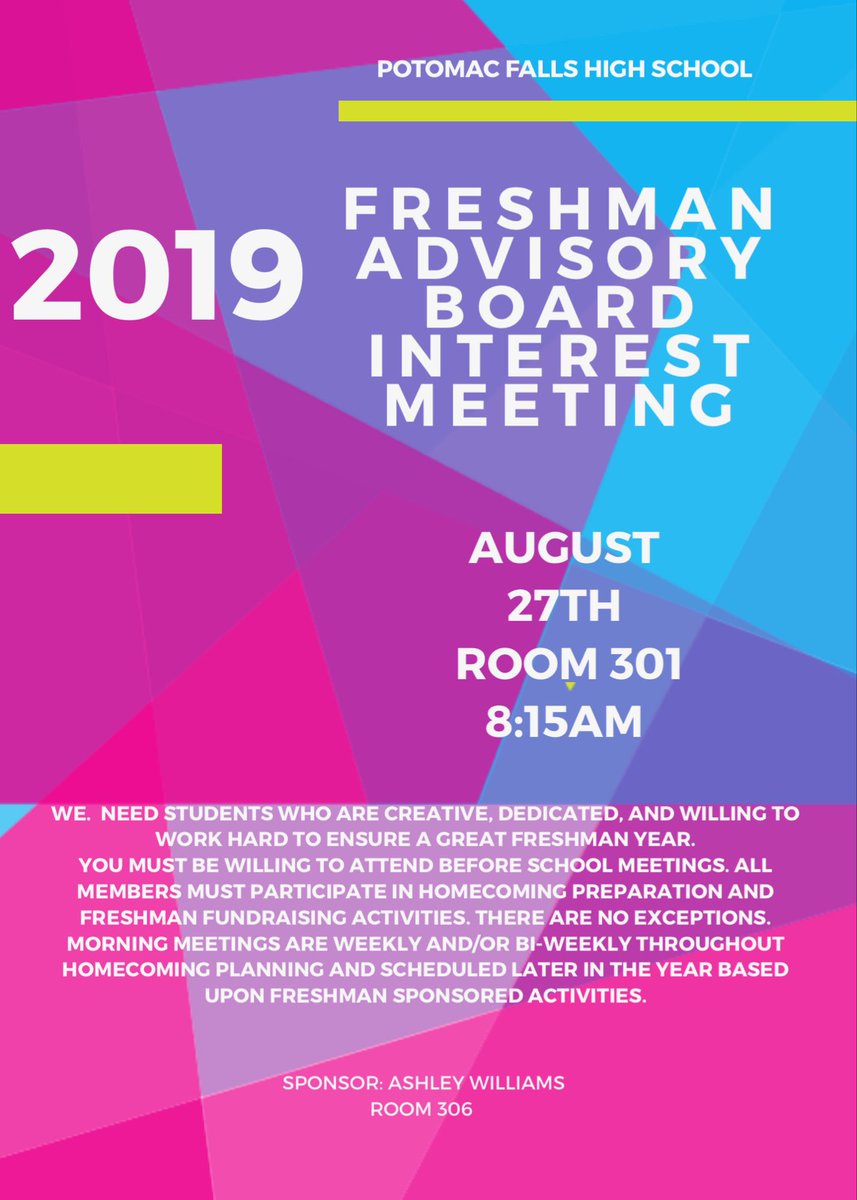 POTOMAC FALLS HIGH SCHOOL

2019

FRESHMAN ADVISORY BOARD INTEREST MEETING

AUGUST 27TH
ROOM 301
8:15AM

WE. NEED STUDENTS WHO ARE CREATIVE, DEDICATED, AND WILLING TO WORK HARD TO ENSURE A GREAT FRESHMAN YEAR.
YOU MUST BE WILLING TO ATTEND BEFORE SCHOOL MEETINGS. ALL MEMBERS MUST PARTICIPATE IN HOMECOMING PREPARATION AND FRESHMAN FUNDRAISING ACTIVITIES. THERE ARE NO EXCEPTIONS. MORNING MEETINGS ARE WEEKLY AND/OR BI-WEEKLY THROUGHOUT HOMECOMING PLANNING AND SCHEDULED LATER IN THE YEAR BASED UPON FRESHMAN SPONSORED ACTIVITIES.

SPONSOR: ASHLEY WILLIAMS
ROOM 306